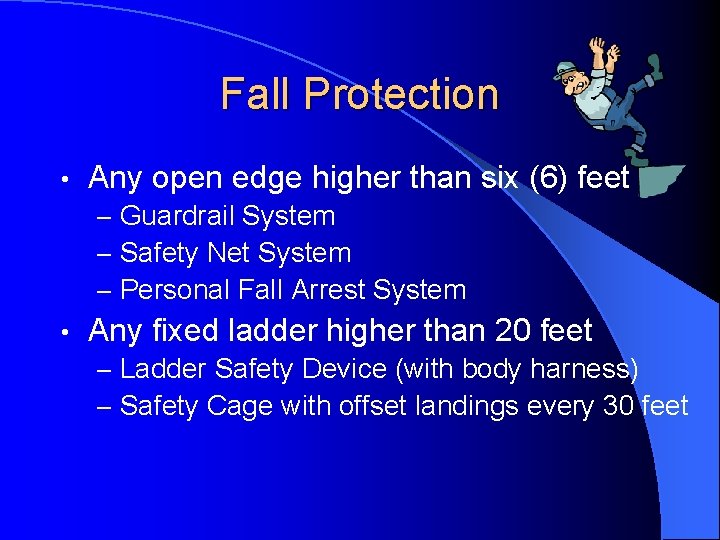 Fall Protection

• Any open edge higher than six (6) feet
– Guardrail System
– Safety Net System
– Personal Fall Arrest System

• Any fixed ladder higher than 20 feet
– Ladder Safety Device (with body harness)
– Safety Cage with offset landings every 30 feet